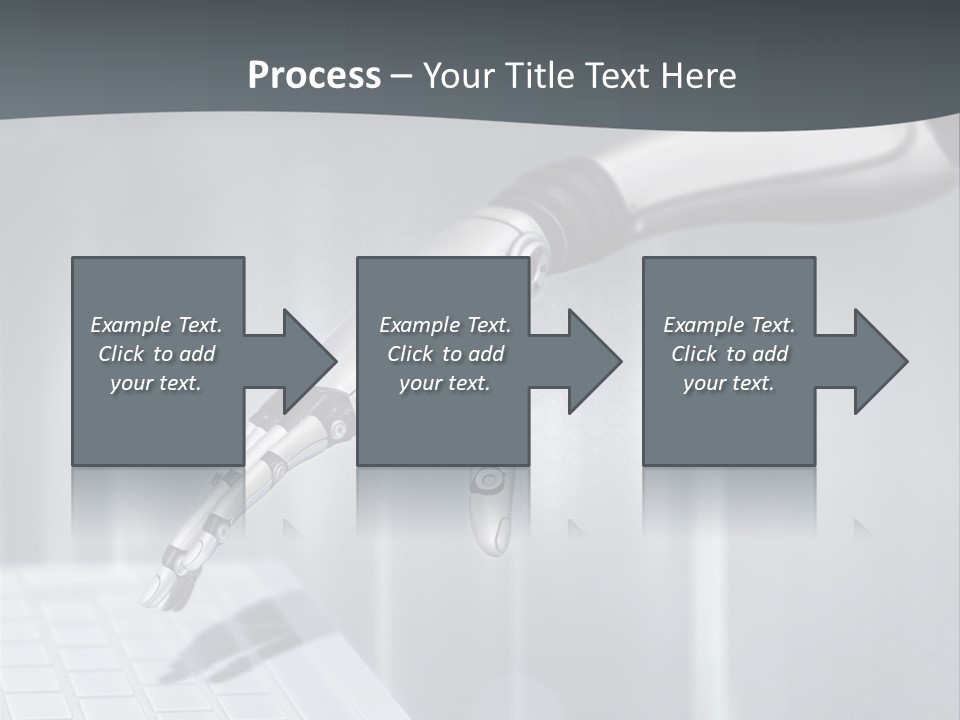 Process – Your Title Text Here

Example Text. Click to add your text.

Example Text. Click to add your text.

Example Text. Click to add your text.